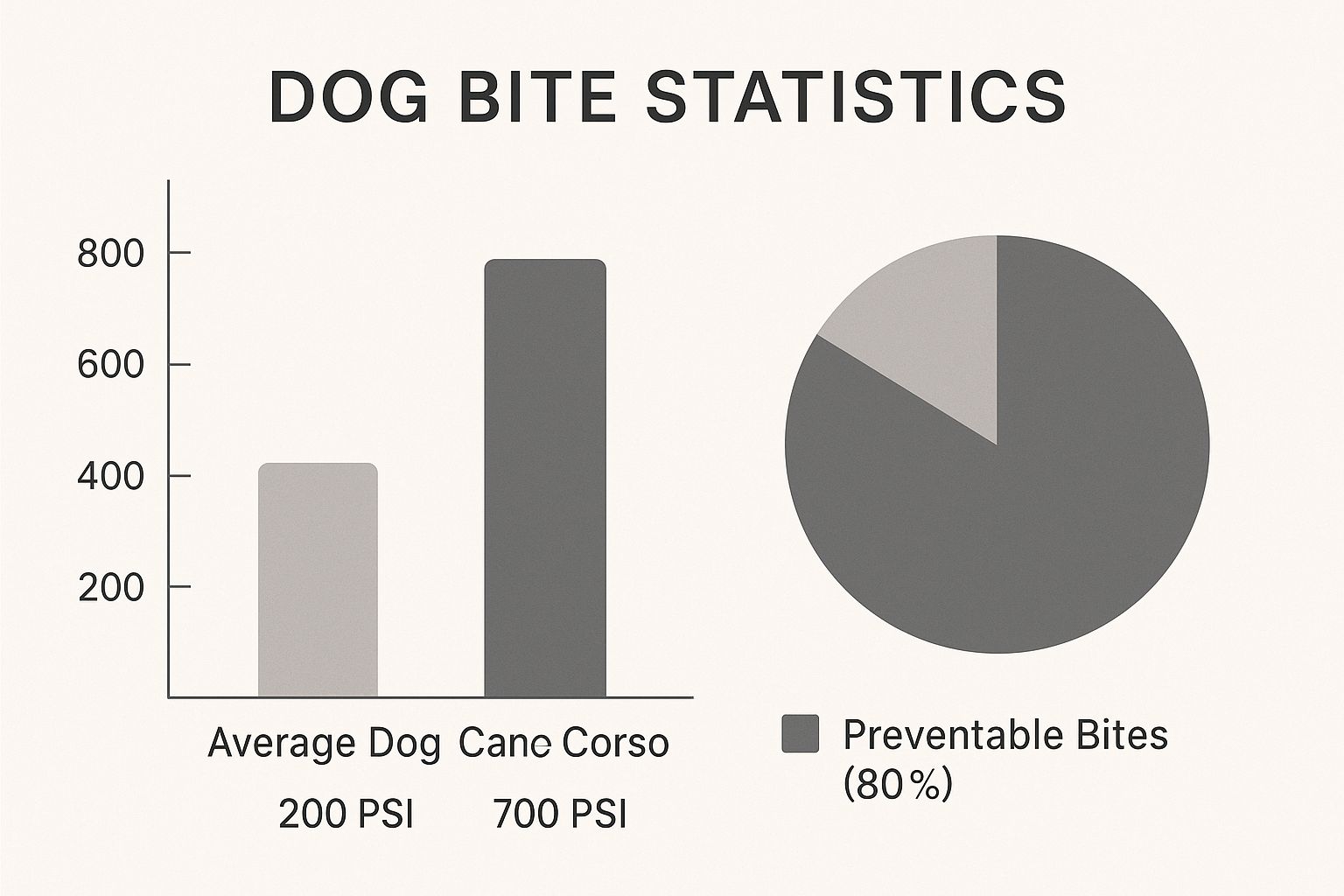 DOG BITE STATISTICS

800
600
400
200

Average Dog
200 PSI

Cane Corso
700 PSI

Preventable Bites (80%)